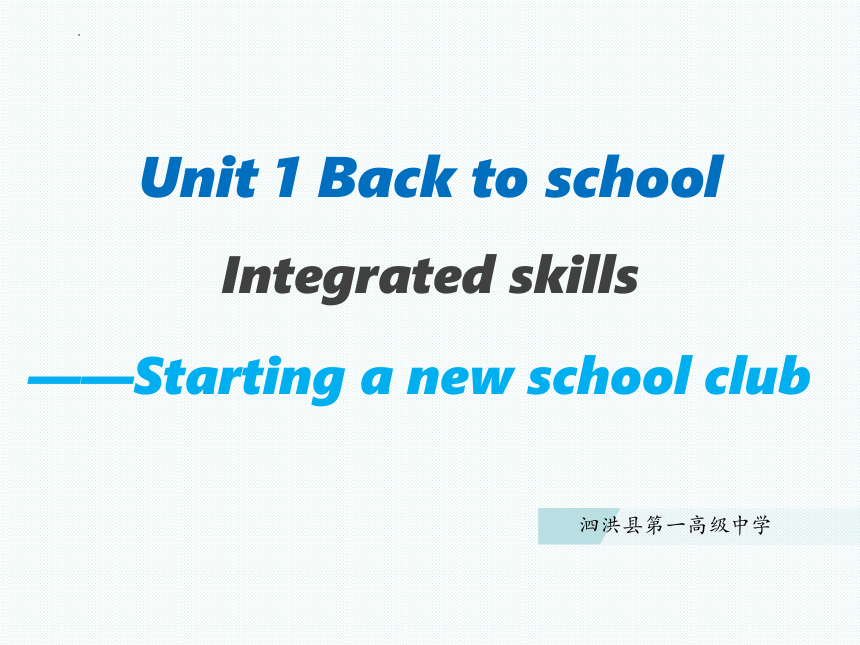 Unit 1 Back to school

Integrated skills

——Starting a new school club

泗洪县第一高级中学